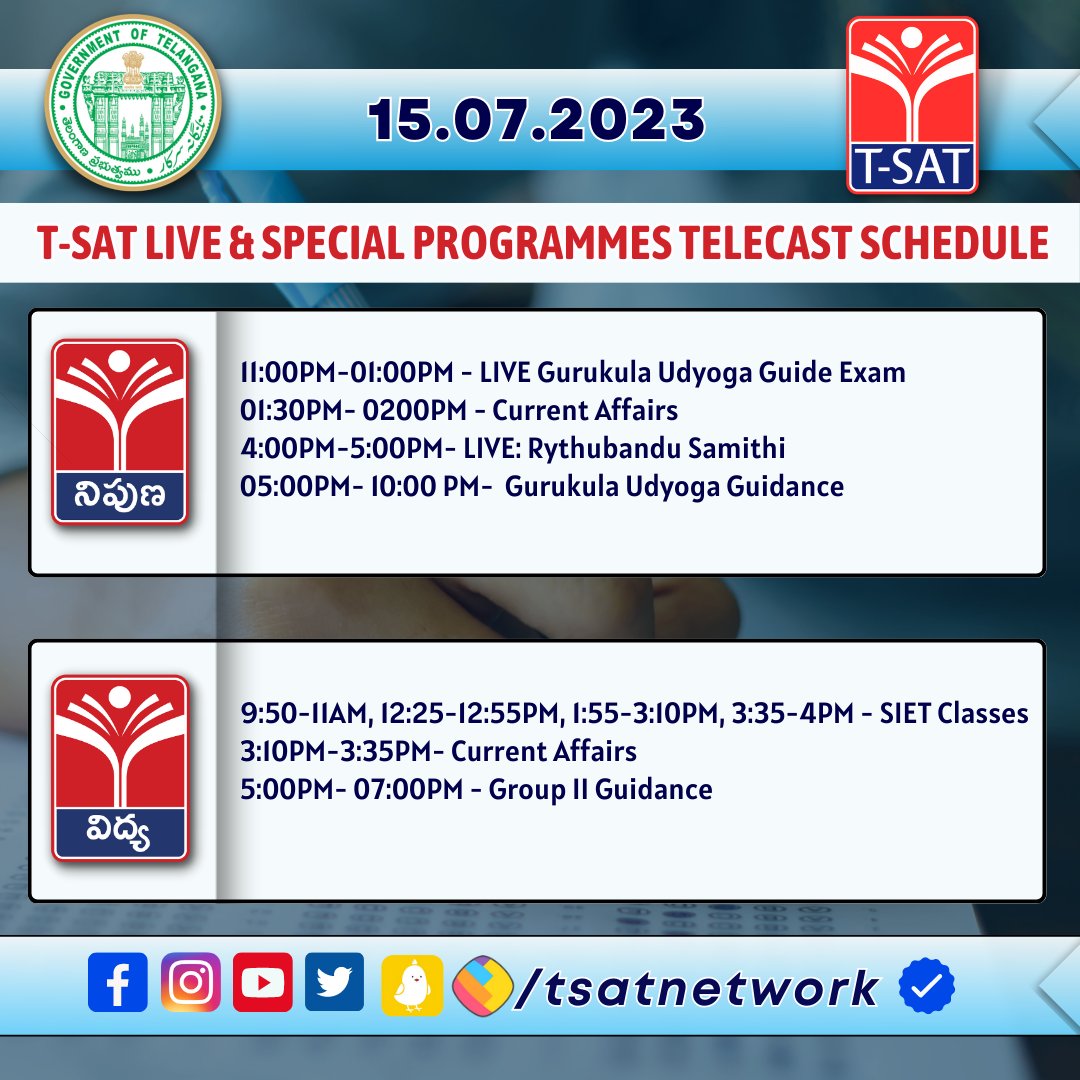 GOVERNMENT OF TELANGANA
తెలంగాణ ప్రభుత్వము

15.07.2023

T-SAT

T-SAT LIVE & SPECIAL PROGRAMMES TELECAST SCHEDULE

నిపుణ

11:00PM-01:00PM - LIVE Gurukula Udyoga Guide Exam
01:30PM- 0200PM - Current Affairs
4:00PM-5:00PM- LIVE: Rythubandu Samithi
05:00PM- 10:00 PM- Gurukula Udyoga Guidance

విద్య

9:50-11AM, 12:25-12:55PM, 1:55-3:10PM, 3:35-4PM - SIET Classes
3:10PM-3:35PM- Current Affairs
5:00PM- 07:00PM - Group II Guidance

/tsatnetwork